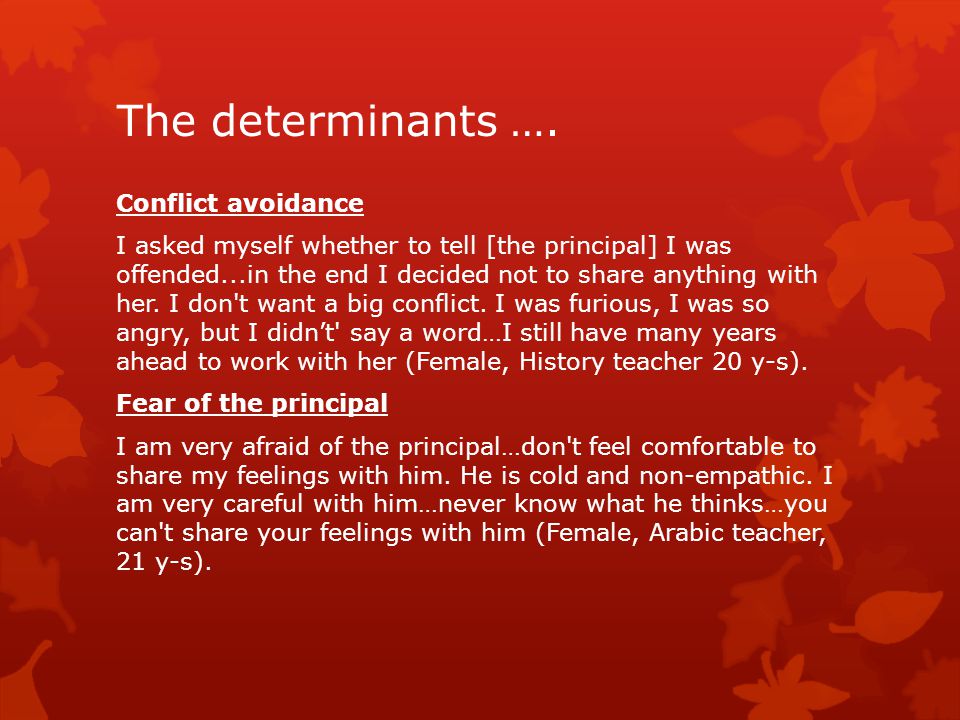 The determinants ….

Conflict avoidance

I asked myself whether to tell [the principal] I was offended...in the end I decided not to share anything with her. I don't want a big conflict. I was furious, I was so angry, but I didn’t' say a word…I still have many years ahead to work with her (Female, History teacher 20 y-s).

Fear of the principal

I am very afraid of the principal…don't feel comfortable to share my feelings with him. He is cold and non-empathic. I am very careful with him…never know what he thinks…you can't share your feelings with him (Female, Arabic teacher, 21 y-s).